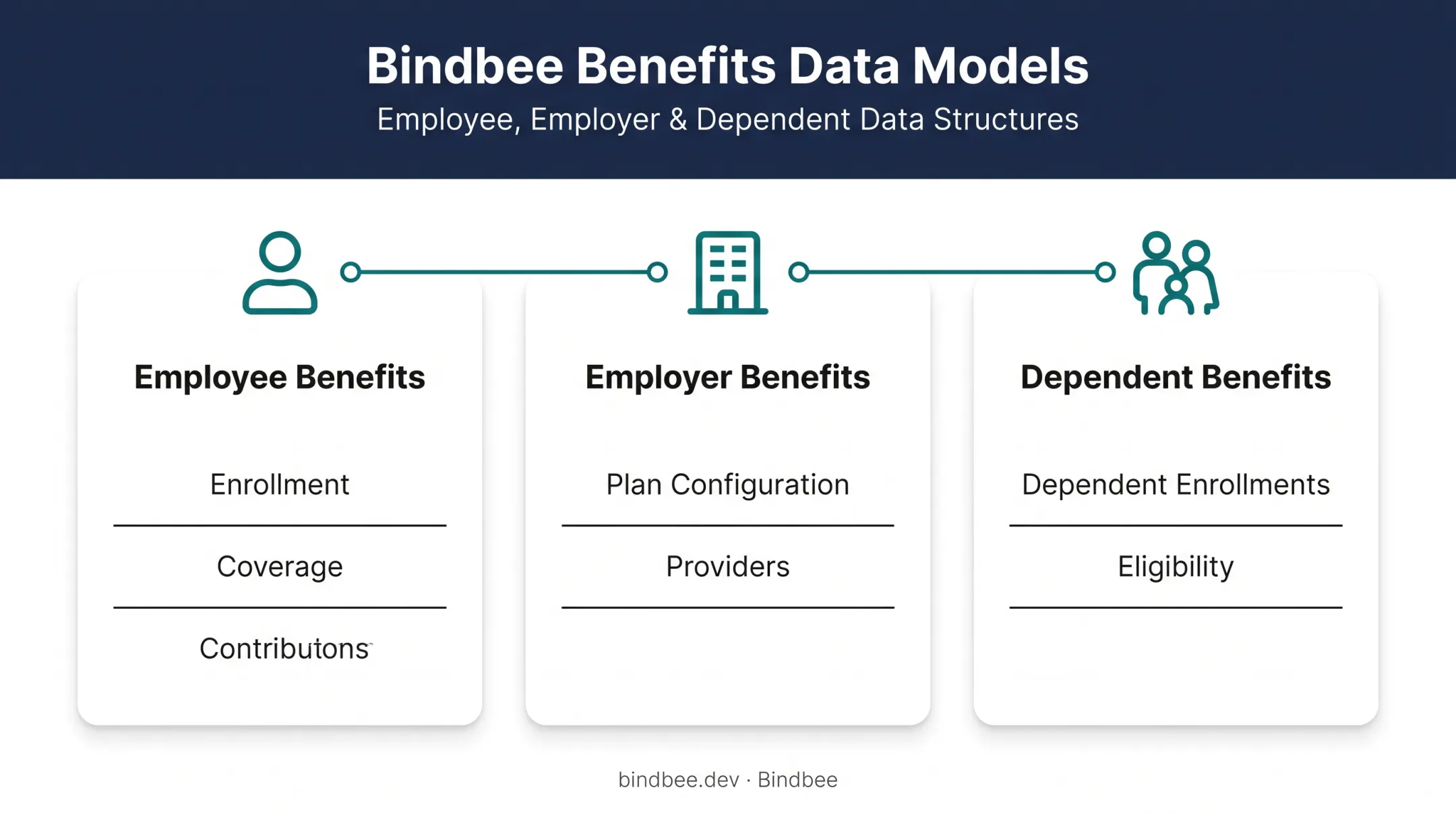 Bindbee Benefits Data Models

Employee, Employer & Dependent Data Structures

Employee Benefits

Enrollment

Coverage

Contributons

Employer Benefits

Plan Configuration

Providers

Dependent Benefits

Dependent Enrollments

Eligibility

bindbee.dev · Bindbee